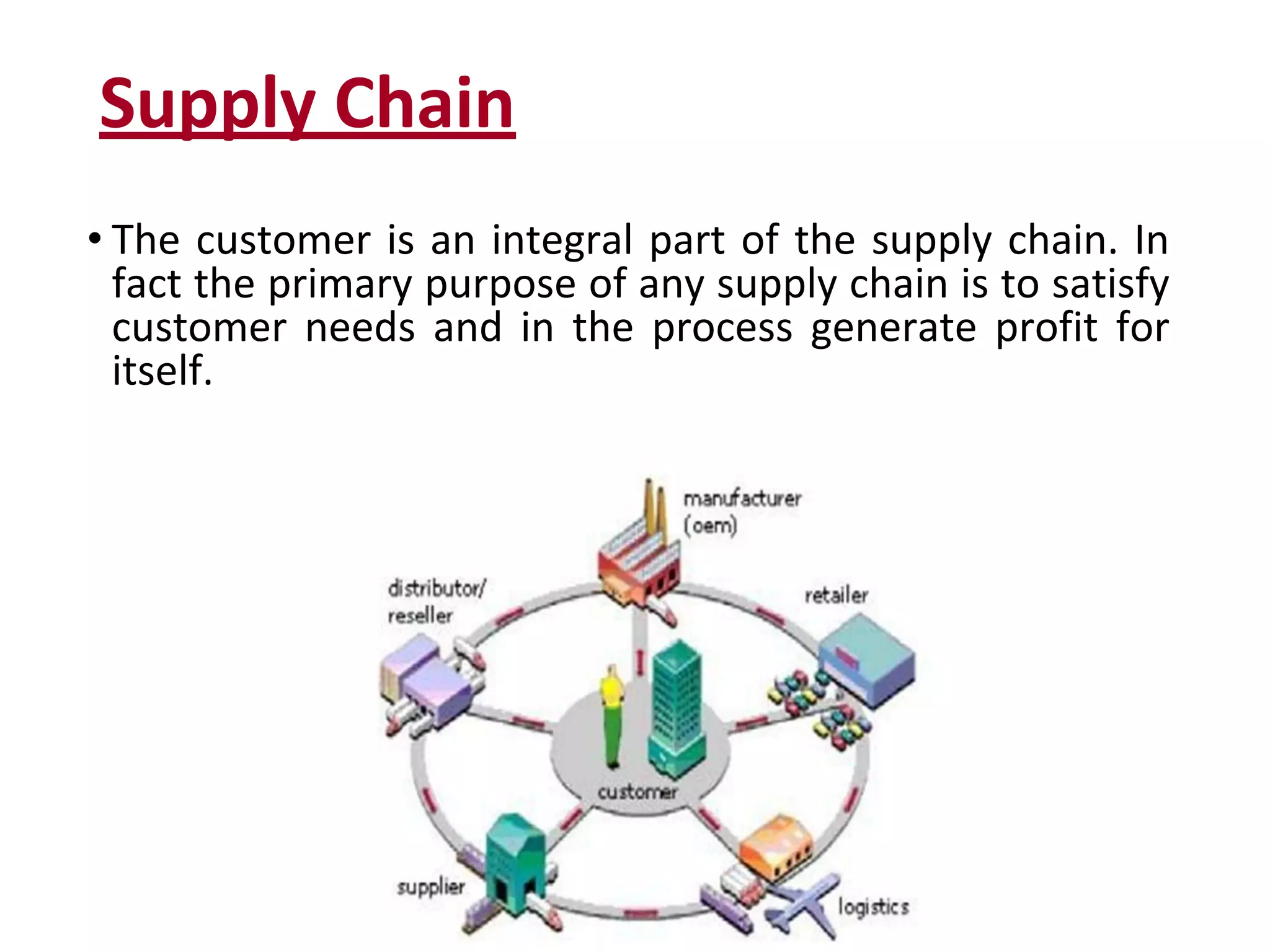 Supply Chain

• The customer is an integral part of the supply chain. In fact the primary purpose of any supply chain is to satisfy customer needs and in the process generate profit for itself.

manufacturer (oem)

distributor/ reseller

retailer

customer

supplier

logistics